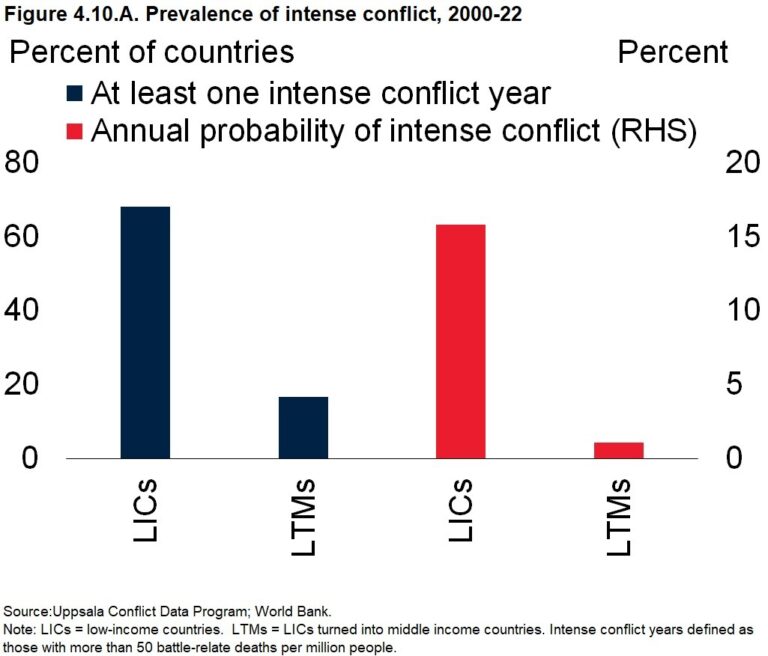 Figure 4.10.A. Prevalence of intense conflict, 2000-22

Percent of countries

Percent

At least one intense conflict year

Annual probability of intense conflict (RHS)

80
60
40
20
0

20
15
10
5
0

LICs
LTMs
LICs
LTMs

Source:Uppsala Conflict Data Program; World Bank.
Note: LICs = low-income countries. LTMs = LICs turned into middle income countries. Intense conflict years defined as those with more than 50 battle-relate deaths per million people.